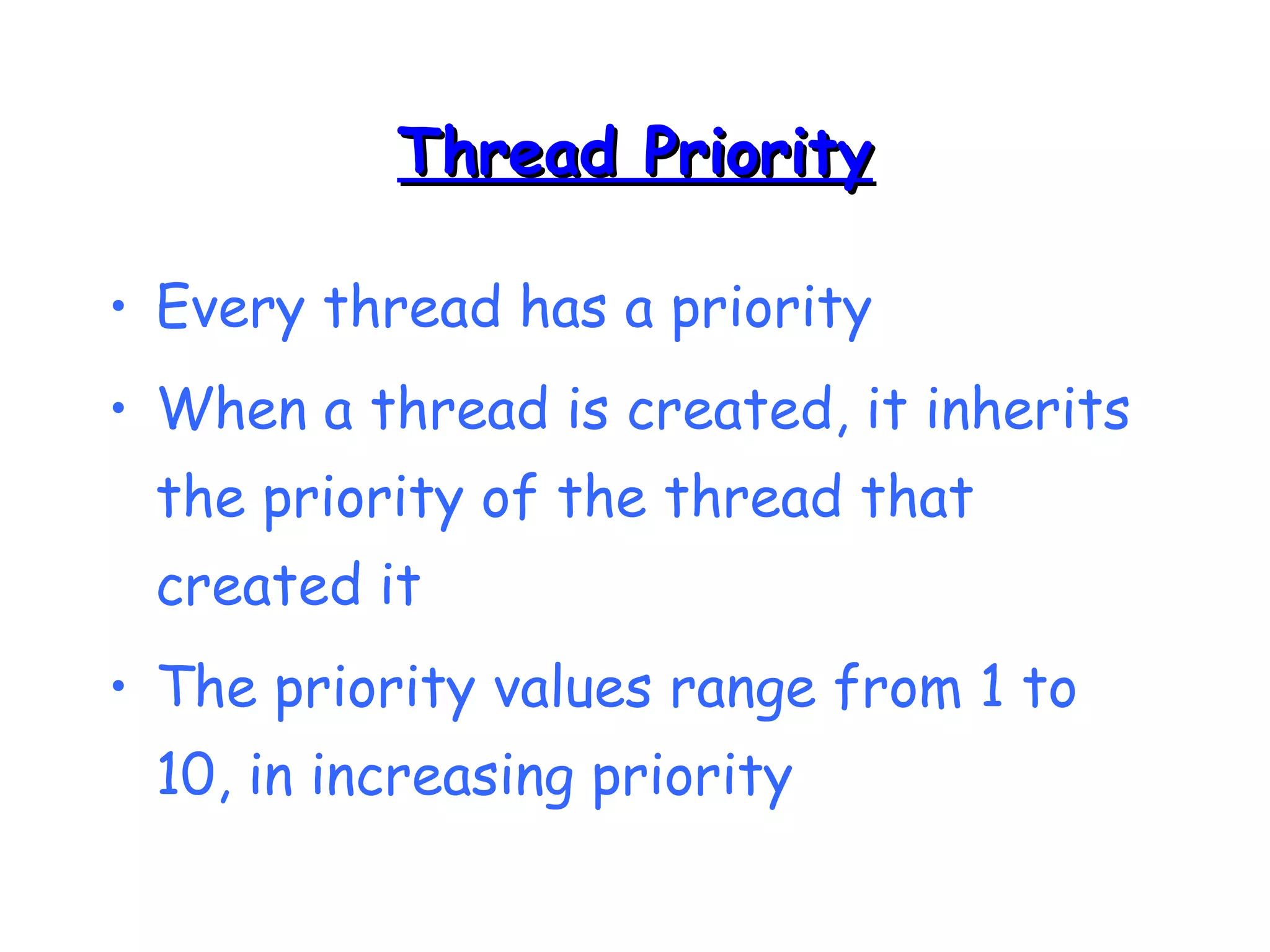 Thread Priority

• Every thread has a priority

• When a thread is created, it inherits the priority of the thread that created it

• The priority values range from 1 to 10, in increasing priority